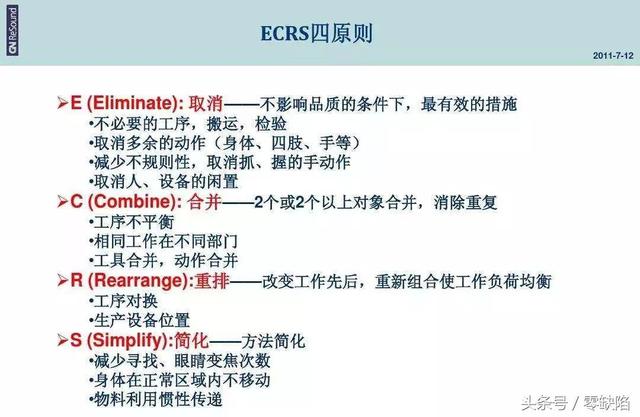 GN ReSound

ECRS四原则

2011-7-12

➢E (Eliminate): 取消——不影响品质的条件下，最有效的措施
•不必要的工序，搬运，检验
•取消多余的动作（身体、四肢、手等）
•减少不规则性，取消抓、握的手动作
•取消人、设备的闲置
➢C (Combine): 合并——2个或2个以上对象合并，消除重复
•工序不平衡
•相同工作在不同部门
•工具合并，动作合并
➢R (Rearrange):重排——改变工作先后，重新组合使工作负荷均衡
•工序对换
•生产设备位置
➢S (Simplify):简化——方法简化
•减少寻找、眼睛变焦次数
•身体在正常区域内不移动
•物料利用惯性传递

头条号 / 零缺陷